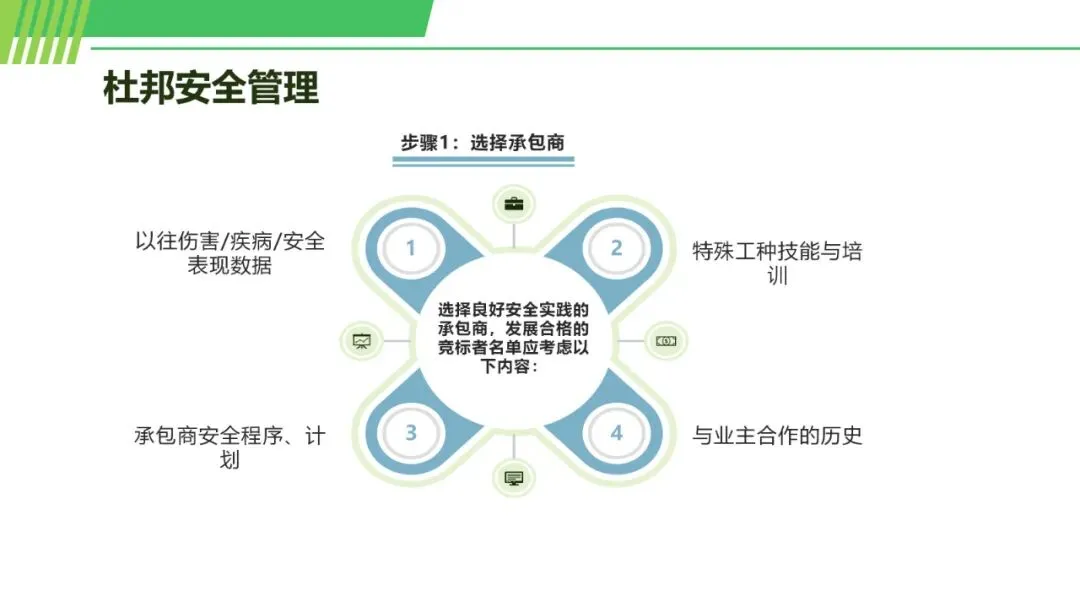 杜邦安全管理

步骤1：选择承包商

以往伤害/疾病/安全表现数据

1

2

特殊工种技能与培训

选择良好安全实践的承包商，发展合格的竞标者名单应考虑以下内容：

承包商安全程序、计划

3

4

与业主合作的历史